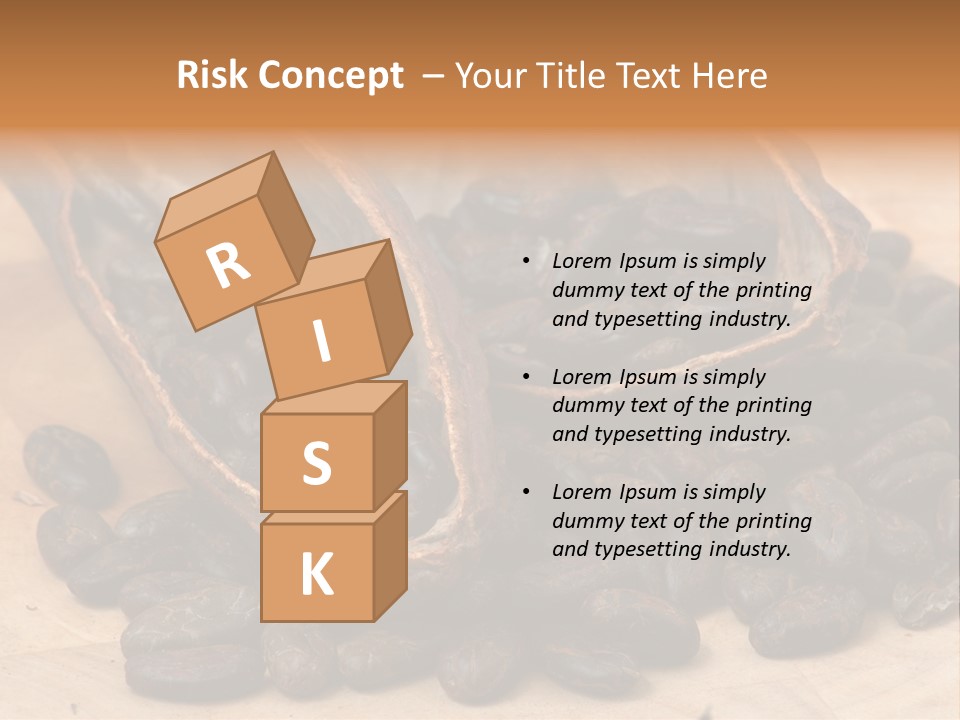 Risk Concept – Your Title Text Here

R
I
S
K

• Lorem Ipsum is simply dummy text of the printing and typesetting industry.

• Lorem Ipsum is simply dummy text of the printing and typesetting industry.

• Lorem Ipsum is simply dummy text of the printing and typesetting industry.